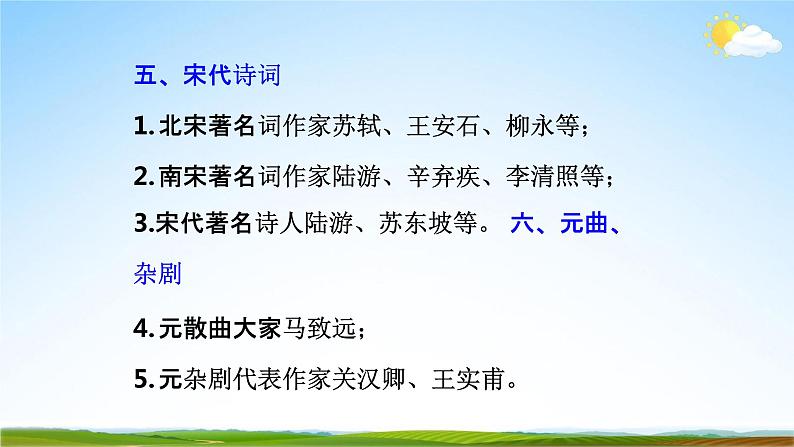 五、宋代诗词

1. 北宋著名词作家苏轼、王安石、柳永等；

2. 南宋著名词作家陆游、辛弃疾、李清照等；

3.宋代著名诗人陆游、苏东坡等。 六、元曲、杂剧

4. 元散曲大家马致远；

5. 元杂剧代表作家关汉卿、王实甫。